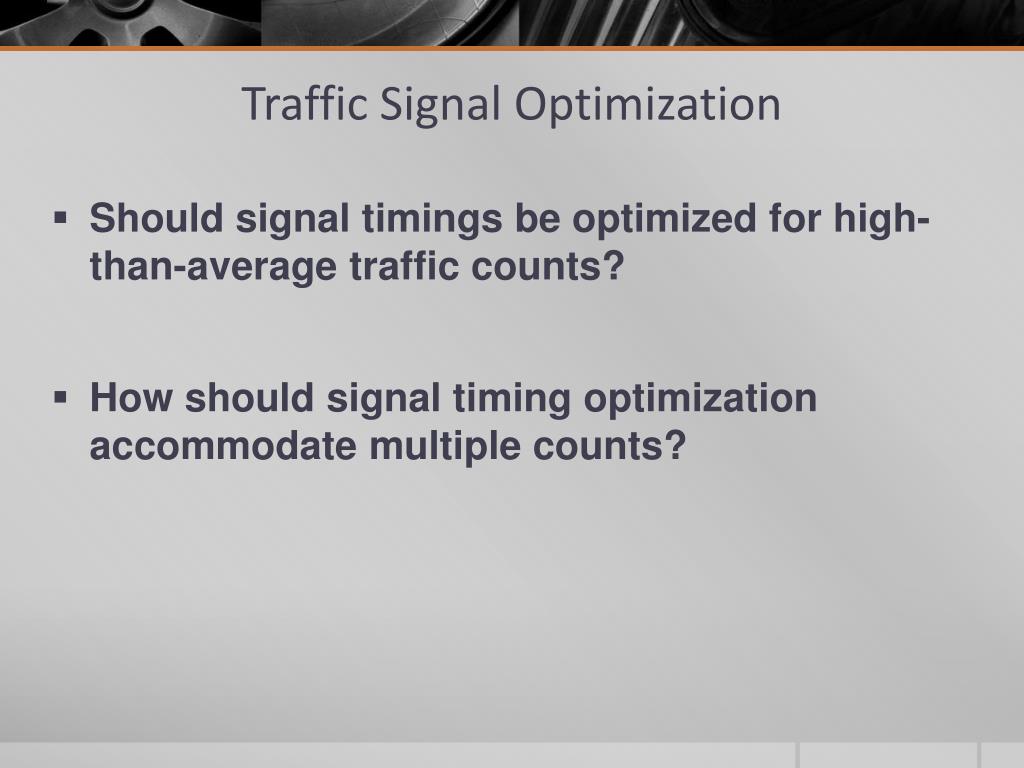 Traffic Signal Optimization

▪ Should signal timings be optimized for high-than-average traffic counts?

▪ How should signal timing optimization accommodate multiple counts?